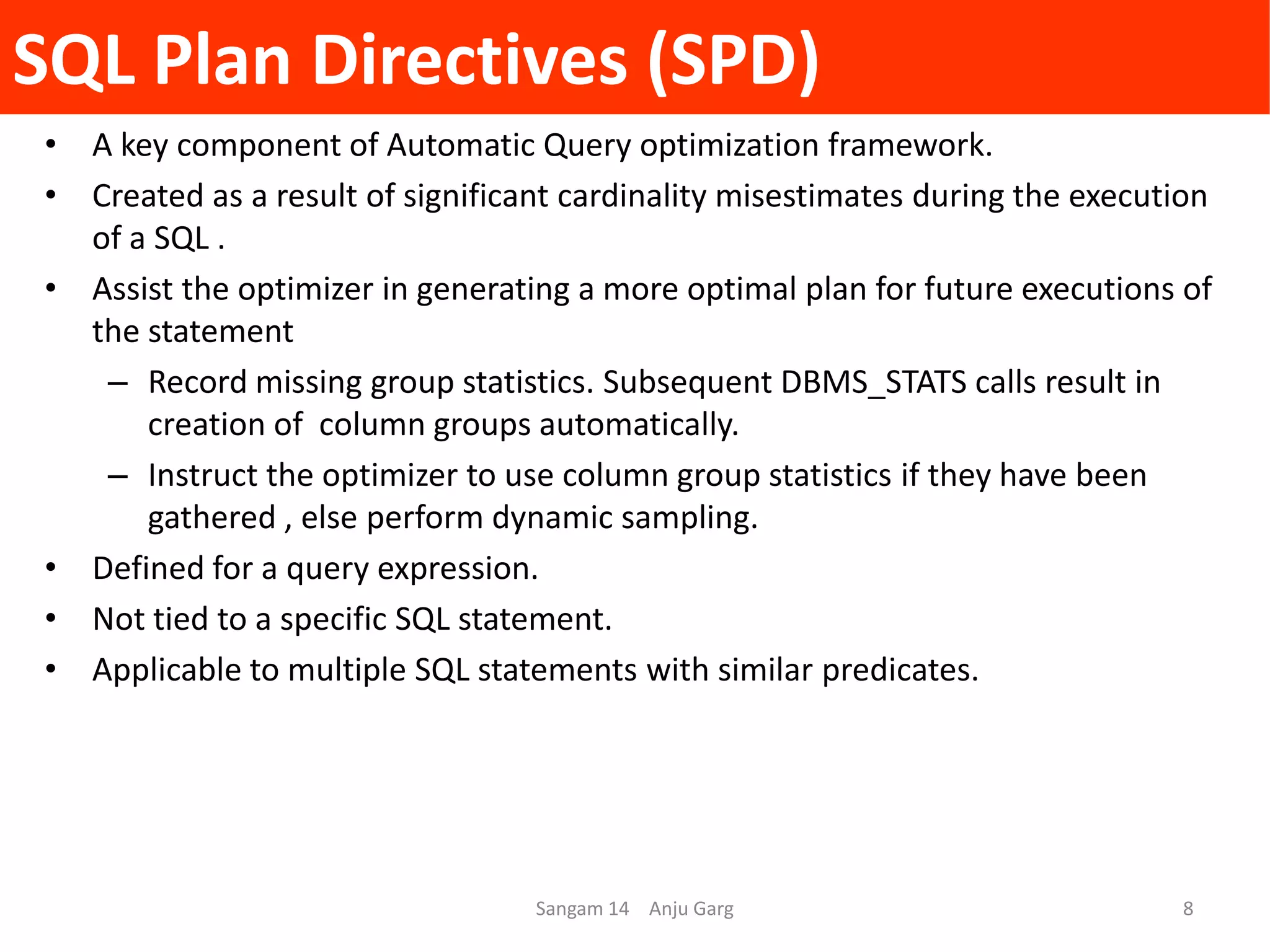 SQL Plan Directives (SPD)

• A key component of Automatic Query optimization framework.
• Created as a result of significant cardinality misestimates during the execution of a SQL .
• Assist the optimizer in generating a more optimal plan for future executions of the statement
– Record missing group statistics. Subsequent DBMS_STATS calls result in creation of column groups automatically.
– Instruct the optimizer to use column group statistics if they have been gathered , else perform dynamic sampling.
• Defined for a query expression.
• Not tied to a specific SQL statement.
• Applicable to multiple SQL statements with similar predicates.

Sangam 14 Anju Garg

8